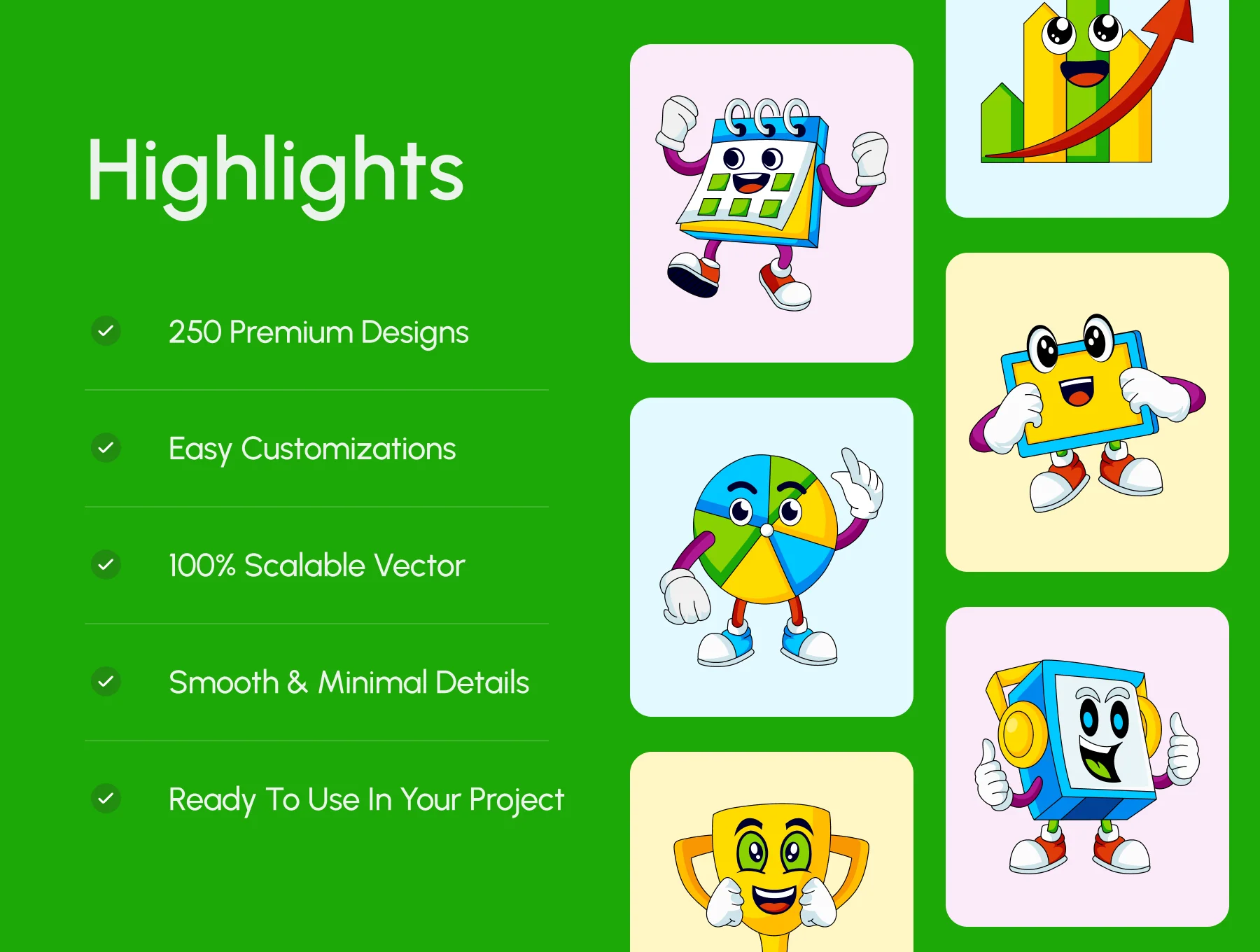 Highlights

250 Premium Designs

Easy Customizations

100% Scalable Vector

Smooth & Minimal Details

Ready To Use In Your Project